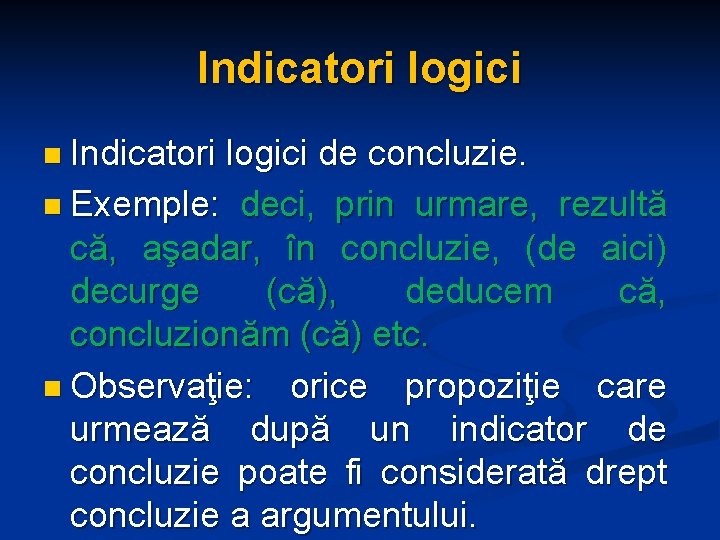 Indicatori logici

Indicatori logici de concluzie.

Exemple: deci, prin urmare, rezultă că, aşadar, în concluzie, (de aici) decurge (că), deducem că, concluzionăm (că) etc.

Observaţie: orice propoziţie care urmează după un indicator de concluzie poate fi considerată drept concluzie a argumentului.